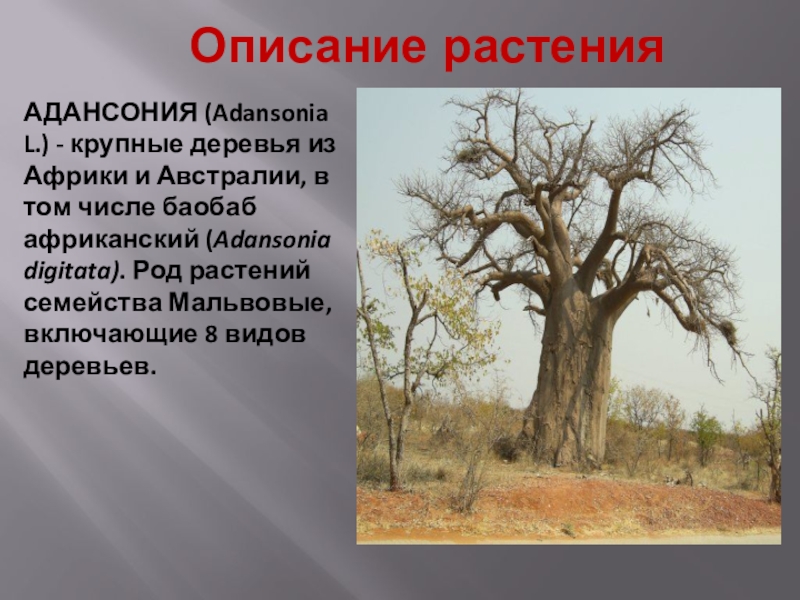 Описание растения

АДАНСОНИЯ (Adansonia L.) - крупные деревья из Африки и Австралии, в том числе баобаб африканский (Adansonia digitata). Род растений семейства Мальвовые, включающие 8 видов деревьев.